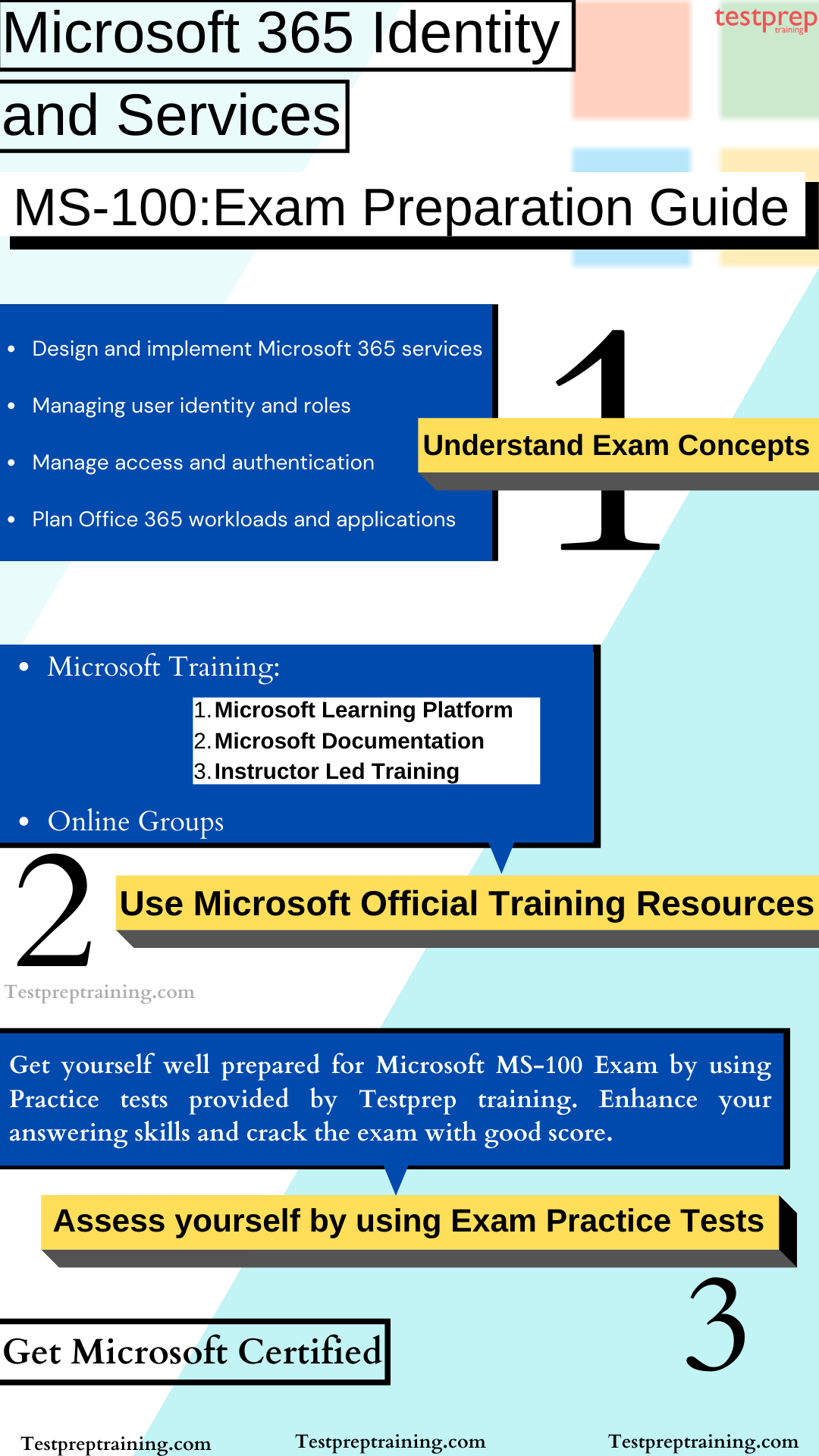 Microsoft 365 Identity and Services

testprep training

MS-100:Exam Preparation Guide

- Design and implement Microsoft 365 services
- Managing user identity and roles
- Manage access and authentication
- Plan Office 365 workloads and applications

1

Understand Exam Concepts

- Microsoft Training:

1. Microsoft Learning Platform
2. Microsoft Documentation
3. Instructor Led Training

- Online Groups

2

Use Microsoft Official Training Resources

Testpreptraining.com

Get yourself well prepared for Microsoft MS-100 Exam by using Practice tests provided by Testprep training. Enhance your answering skills and crack the exam with good score.

Assess yourself by using Exam Practice Tests

3

Get Microsoft Certified

Testpreptraining.com Testpreptraining.com Testpreptraining.com